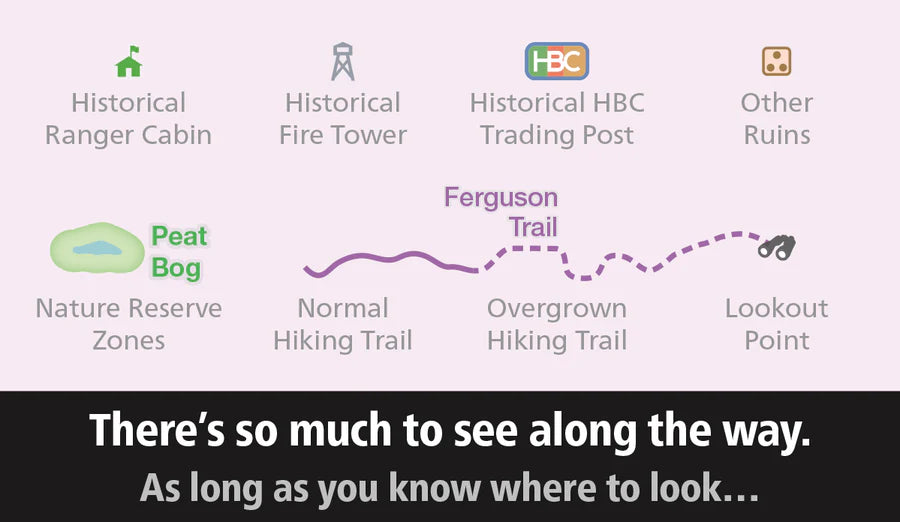 Historical Ranger Cabin

Historical Fire Tower

HBC

Historical HBC Trading Post

Other Ruins

Peat Bog

Nature Reserve Zones

Ferguson Trail

Normal Hiking Trail

Overgrown Hiking Trail

Lookout Point

There's so much to see along the way.

As long as you know where to look…